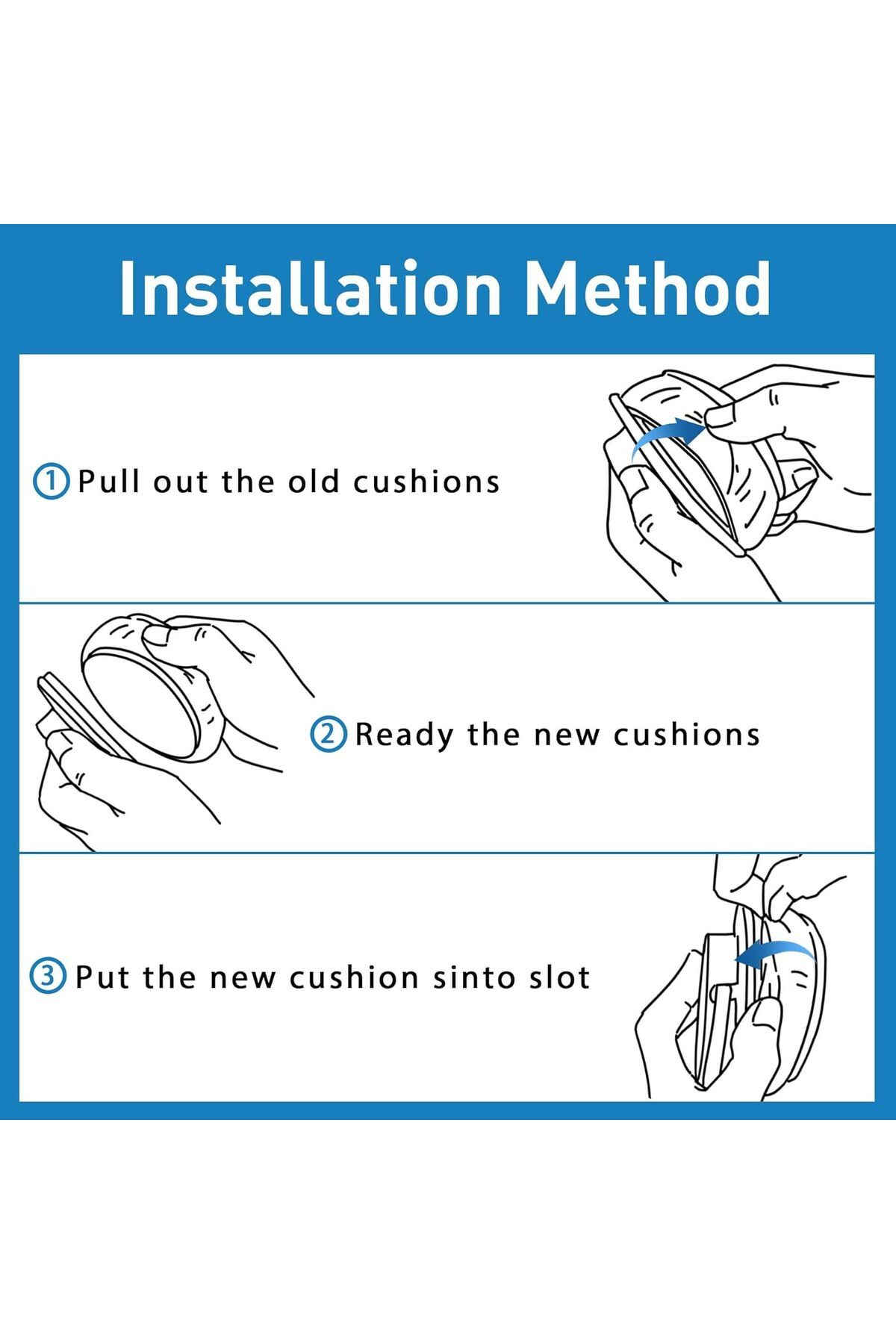 Installation Method

① Pull out the old cushions

② Ready the new cushions

③ Put the new cushion sinto slot